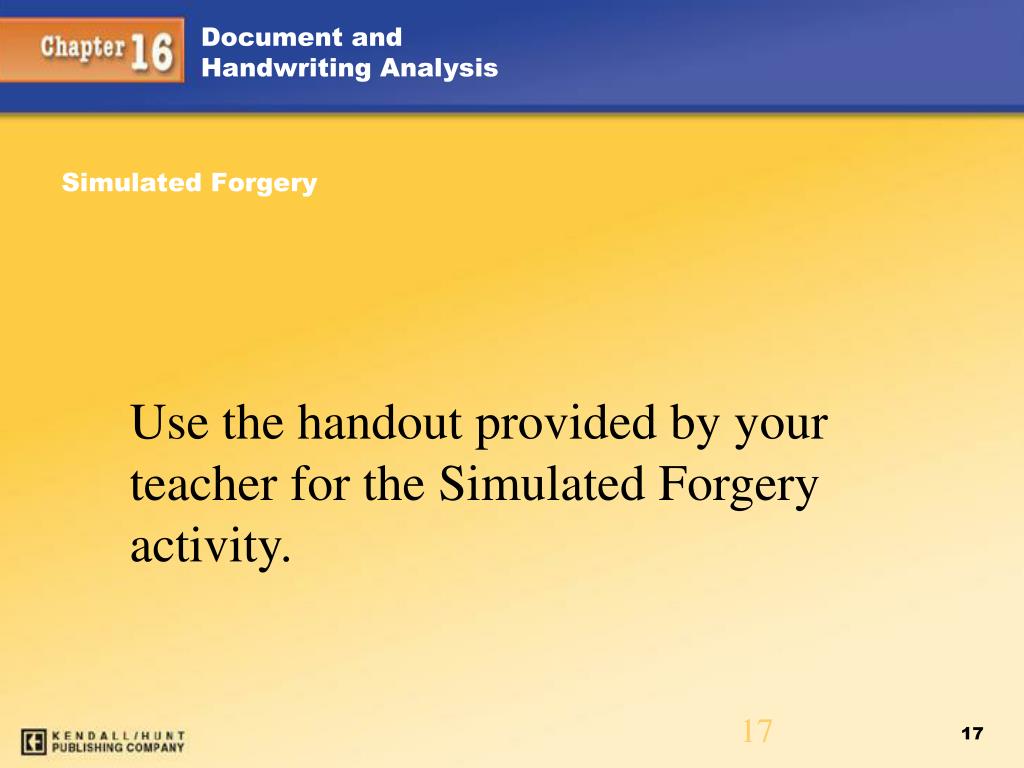 Chapter 16

Document and Handwriting Analysis

Simulated Forgery

Use the handout provided by your teacher for the Simulated Forgery activity.

KENDALL/HUNT PUBLISHING COMPANY

17

17